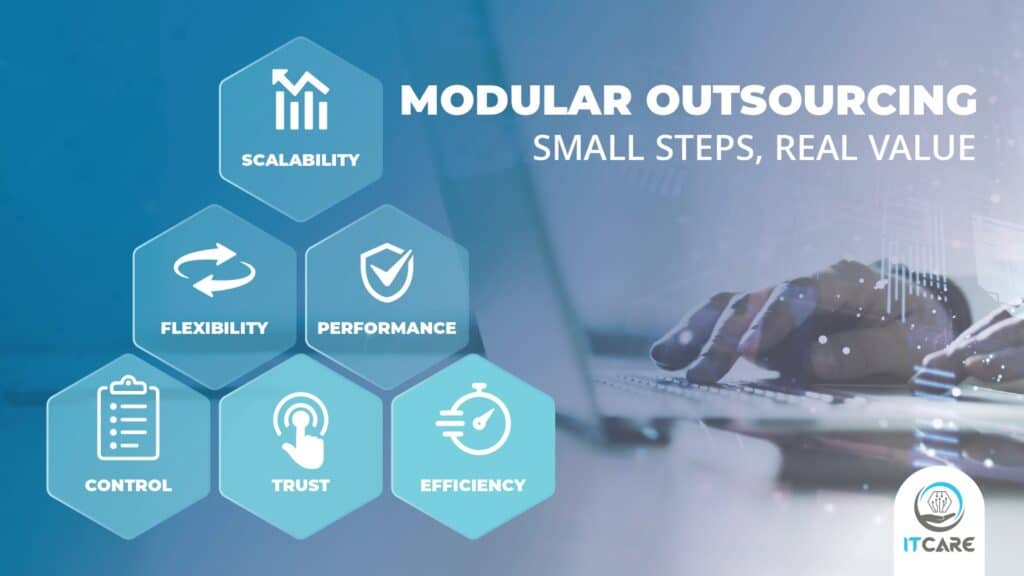 MODULAR OUTSOURCING
SMALL STEPS, REAL VALUE

SCALABILITY

FLEXIBILITY

PERFORMANCE

CONTROL

TRUST

EFFICIENCY

ITCARE